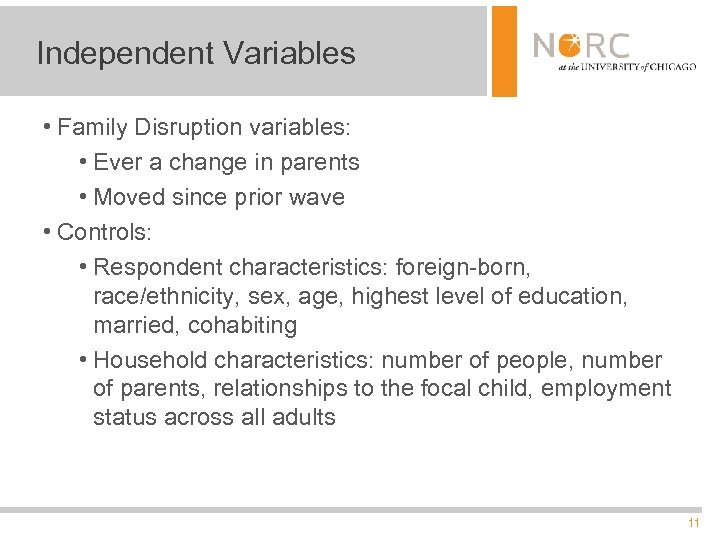 Independent Variables

NORC at the UNIVERSITY of CHICAGO

• Family Disruption variables:
• Ever a change in parents
• Moved since prior wave
• Controls:
• Respondent characteristics: foreign-born, race/ethnicity, sex, age, highest level of education, married, cohabiting
• Household characteristics: number of people, number of parents, relationships to the focal child, employment status across all adults

11